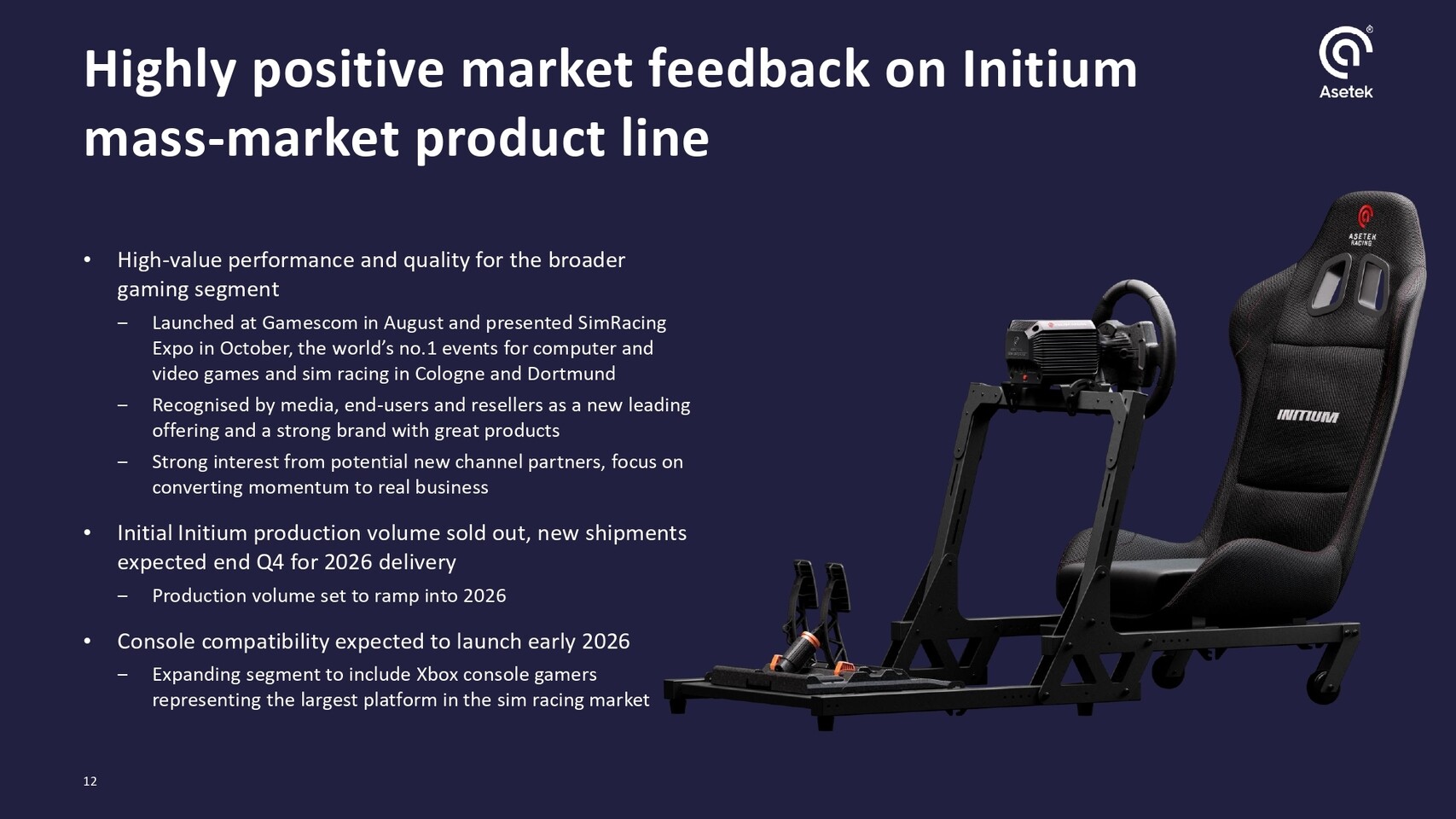 Highly positive market feedback on Initium mass-market product line

Asetek

• High-value performance and quality for the broader gaming segment
– Launched at Gamescom in August and presented SimRacing Expo in October, the world's no.1 events for computer and video games and sim racing in Cologne and Dortmund
– Recognised by media, end-users and resellers as a new leading offering and a strong brand with great products
– Strong interest from potential new channel partners, focus on converting momentum to real business

• Initial Initium production volume sold out, new shipments expected end Q4 for 2026 delivery
– Production volume set to ramp into 2026

• Console compatibility expected to launch early 2026
– Expanding segment to include Xbox console gamers representing the largest platform in the sim racing market

ASETEK RACING

INITIUM

12